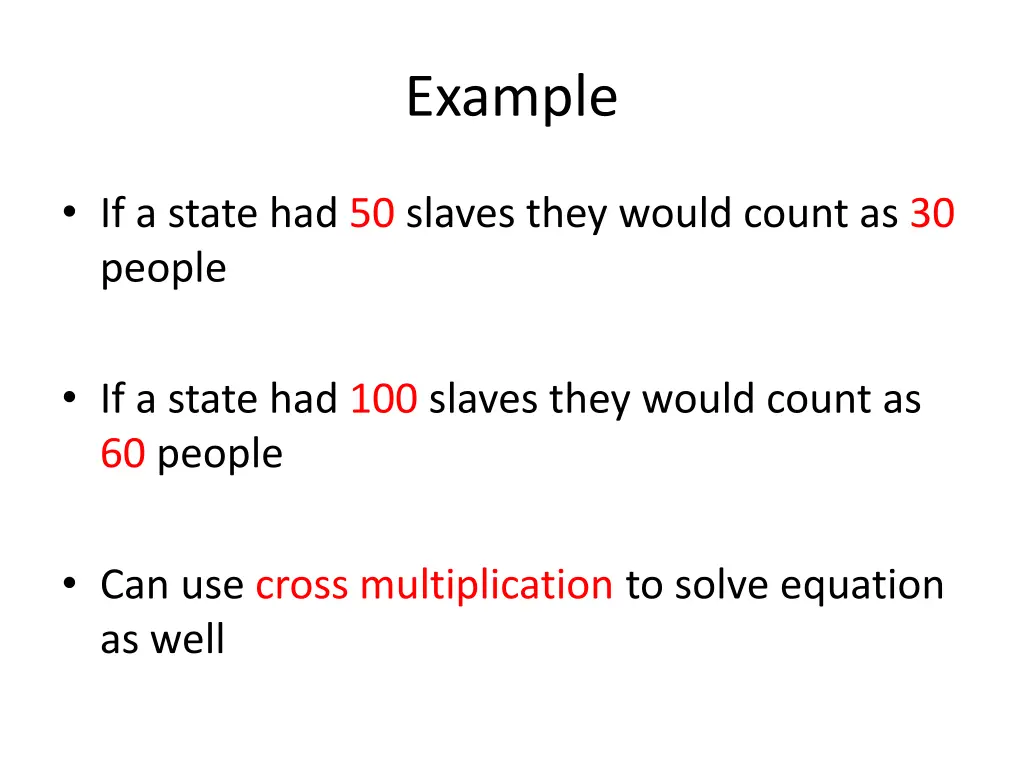 Example

• If a state had 50 slaves they would count as 30 people

• If a state had 100 slaves they would count as 60 people

• Can use cross multiplication to solve equation as well